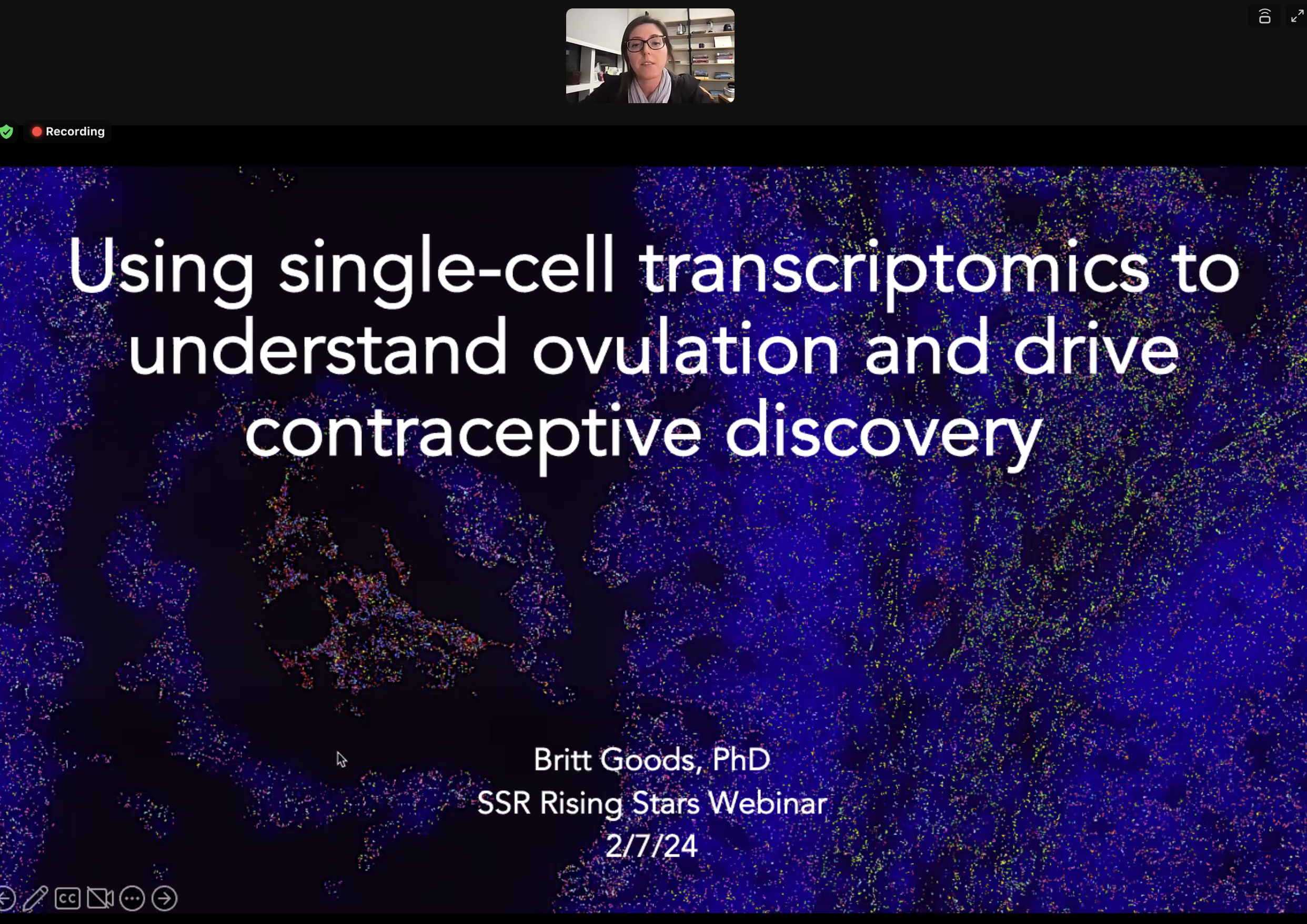 Recording

Using single-cell transcriptomics to understand ovulation and drive contraceptive discovery

Britt Goods, PhD
SSR Rising Stars Webinar
2/7/24

CC